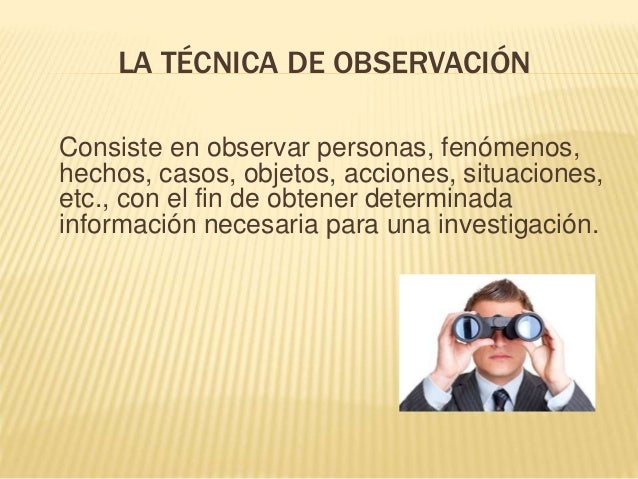 LA TÉCNICA DE OBSERVACIÓN

Consiste en observar personas, fenómenos, hechos, casos, objetos, acciones, situaciones, etc., con el fin de obtener determinada información necesaria para una investigación.